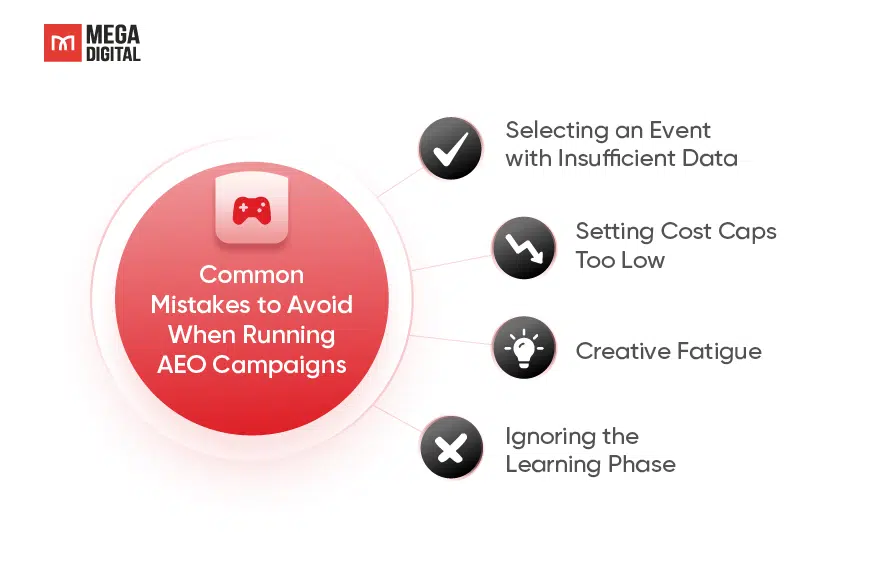 MEGA DIGITAL

Common Mistakes to Avoid When Running AEO Campaigns

Selecting an Event with Insufficient Data

Setting Cost Caps Too Low

Creative Fatigue

Ignoring the Learning Phase